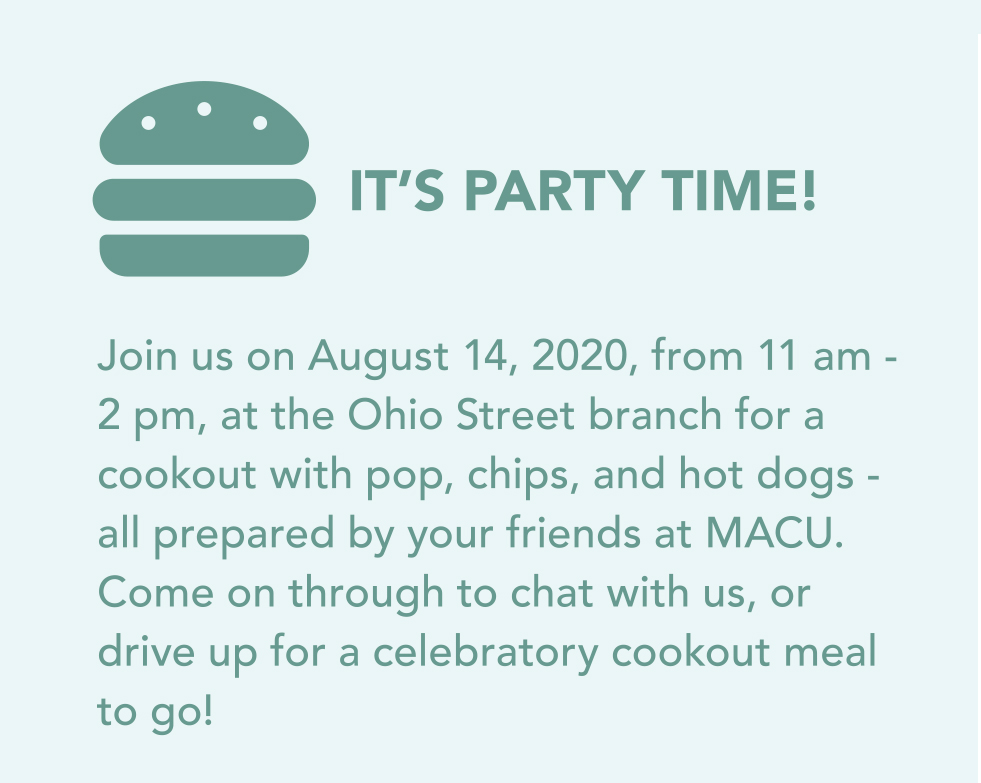 IT'S PARTY TIME!

Join us on August 14, 2020, from 11 am - 2 pm, at the Ohio Street branch for a cookout with pop, chips, and hot dogs - all prepared by your friends at MACU. Come on through to chat with us, or drive up for a celebratory cookout meal to go!